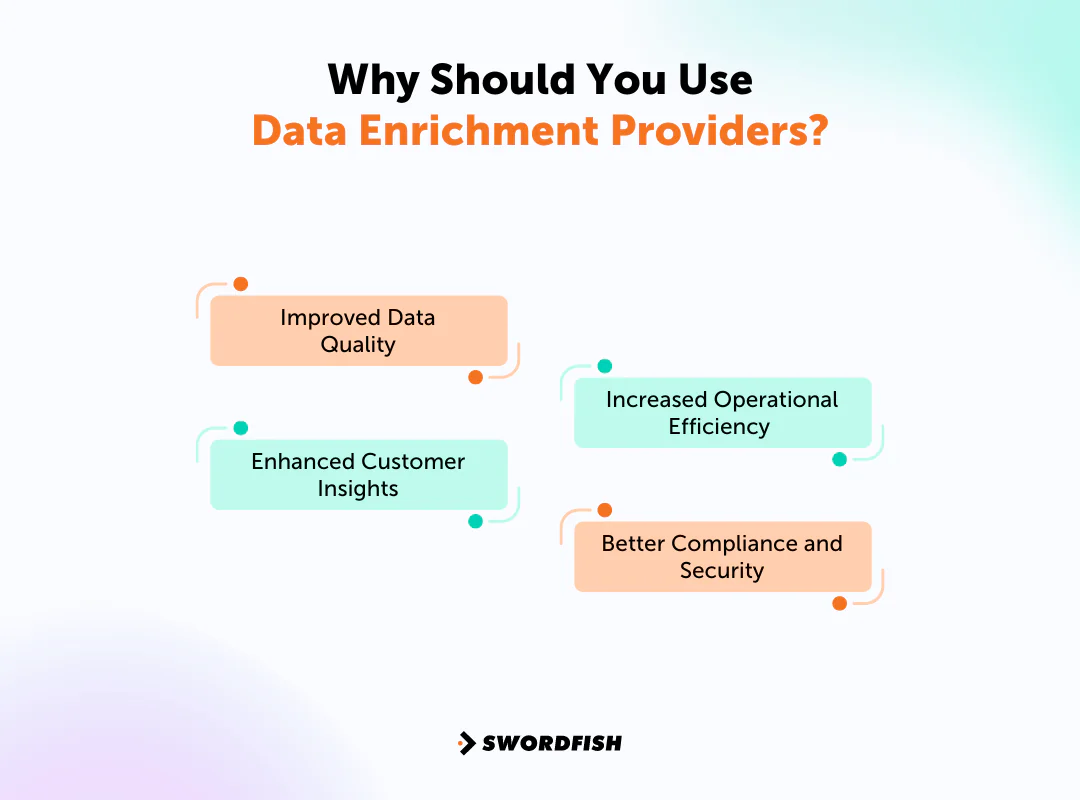 Why Should You Use
Data Enrichment Providers?

Improved Data Quality

Increased Operational Efficiency

Enhanced Customer Insights

Better Compliance and Security

SWORDFISH